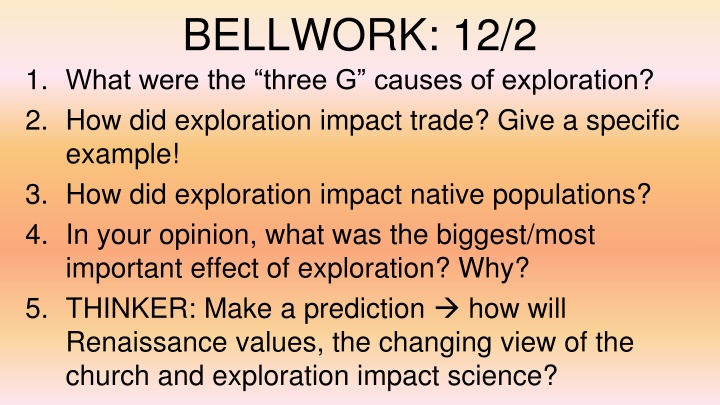 BELLWORK: 12/2

1. What were the “three G” causes of exploration?
2. How did exploration impact trade? Give a specific example!
3. How did exploration impact native populations?
4. In your opinion, what was the biggest/most important effect of exploration? Why?
5. THINKER: Make a prediction → how will Renaissance values, the changing view of the church and exploration impact science?